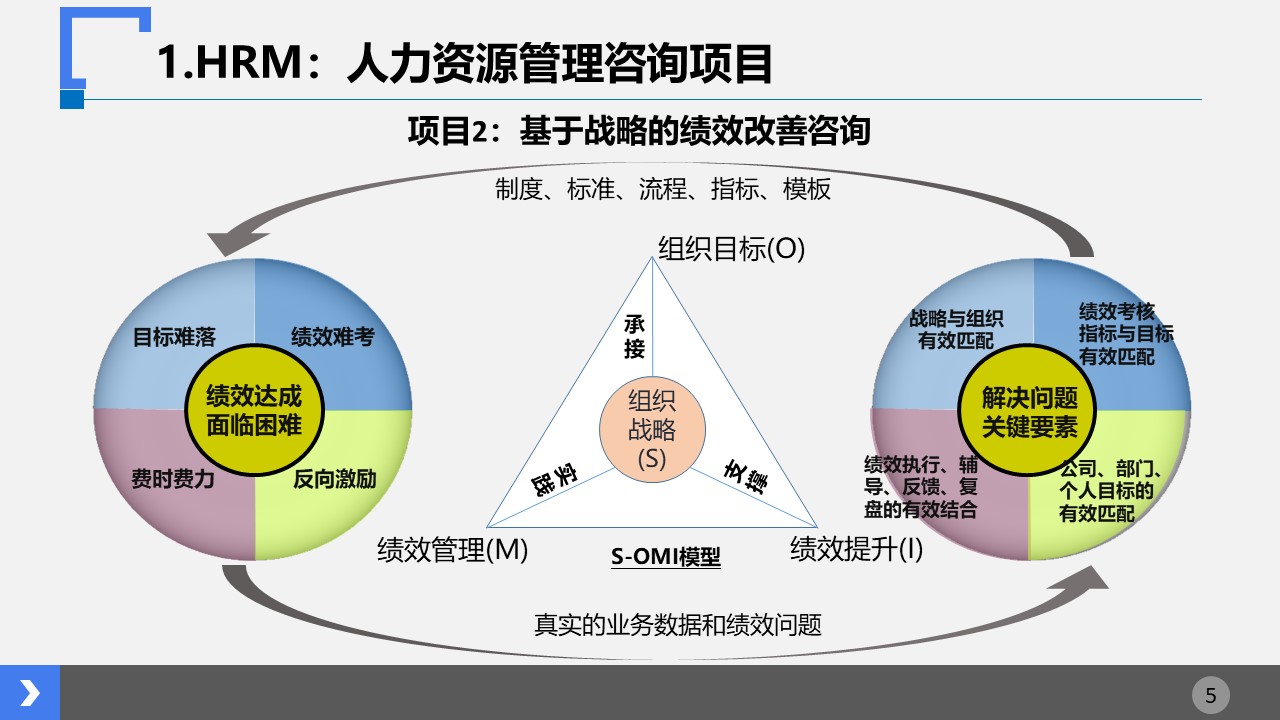 1.HRM：人力资源管理咨询项目

项目2：基于战略的绩效改善咨询

制度、标准、流程、指标、模板

目标难落

绩效难考

绩效达成面临困难

费时费力

反向激励

组织目标(O)

承接

组织战略(S)

实践

支撑

绩效管理(M)

S-OMI模型

绩效提升(I)

战略与组织有效匹配

绩效考核指标与目标有效匹配

解决问题关键要素

绩效执行、辅导、反馈、复盘的有效结合

公司、部门、个人目标的有效匹配

真实的业务数据和绩效问题

5